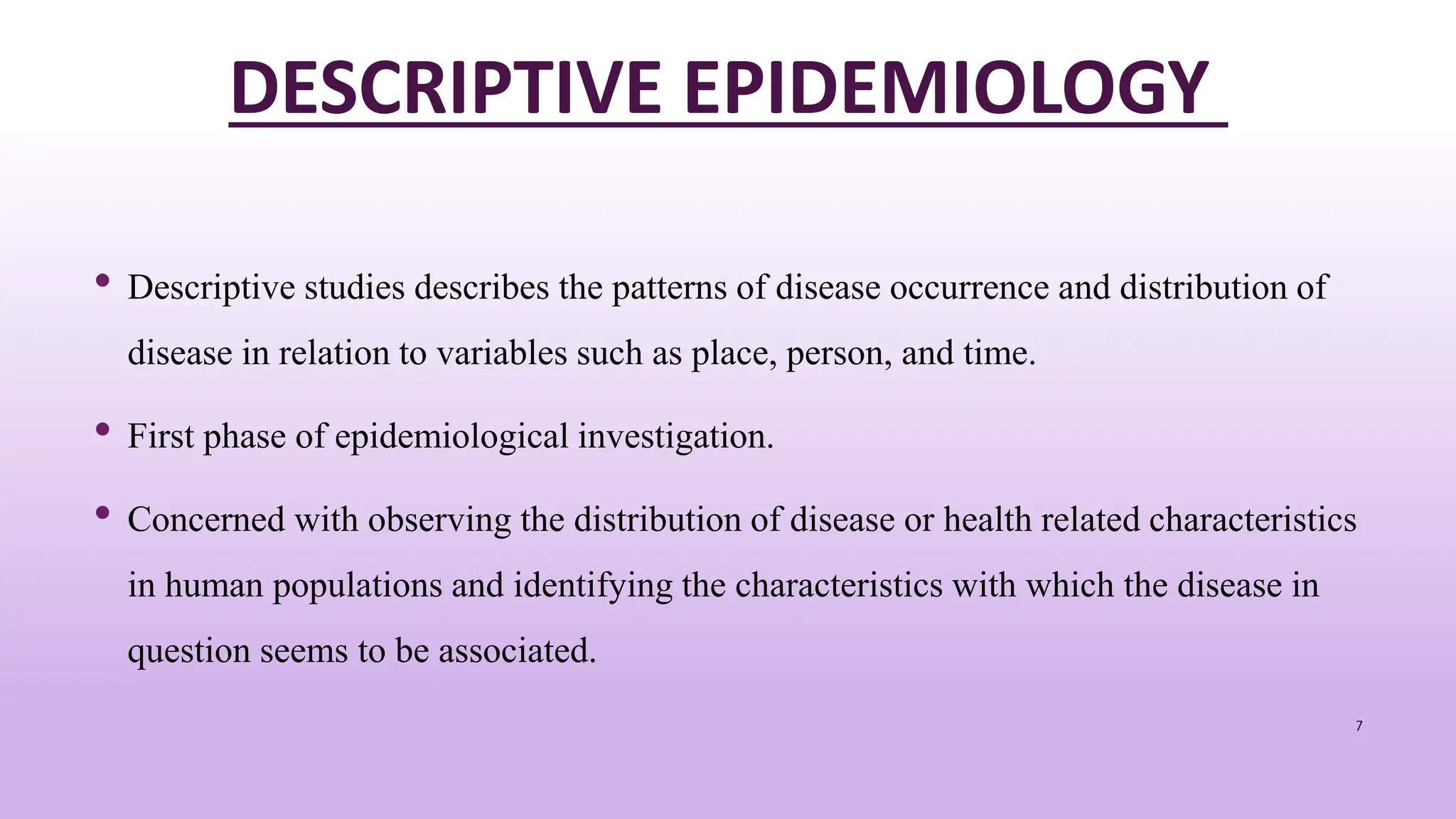 DESCRIPTIVE EPIDEMIOLOGY

• Descriptive studies describes the patterns of disease occurrence and distribution of disease in relation to variables such as place, person, and time.

• First phase of epidemiological investigation.

• Concerned with observing the distribution of disease or health related characteristics in human populations and identifying the characteristics with which the disease in question seems to be associated.

7